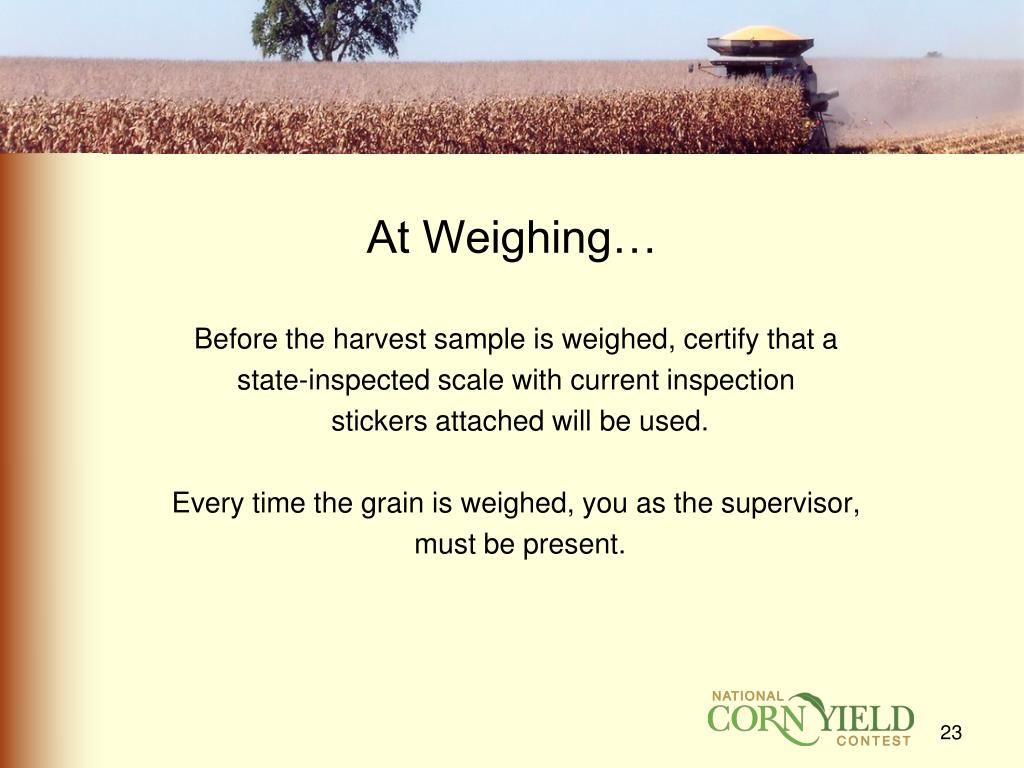 At Weighing…

Before the harvest sample is weighed, certify that a state-inspected scale with current inspection stickers attached will be used.

Every time the grain is weighed, you as the supervisor, must be present.

NATIONAL CORN YIELD CONTEST

23